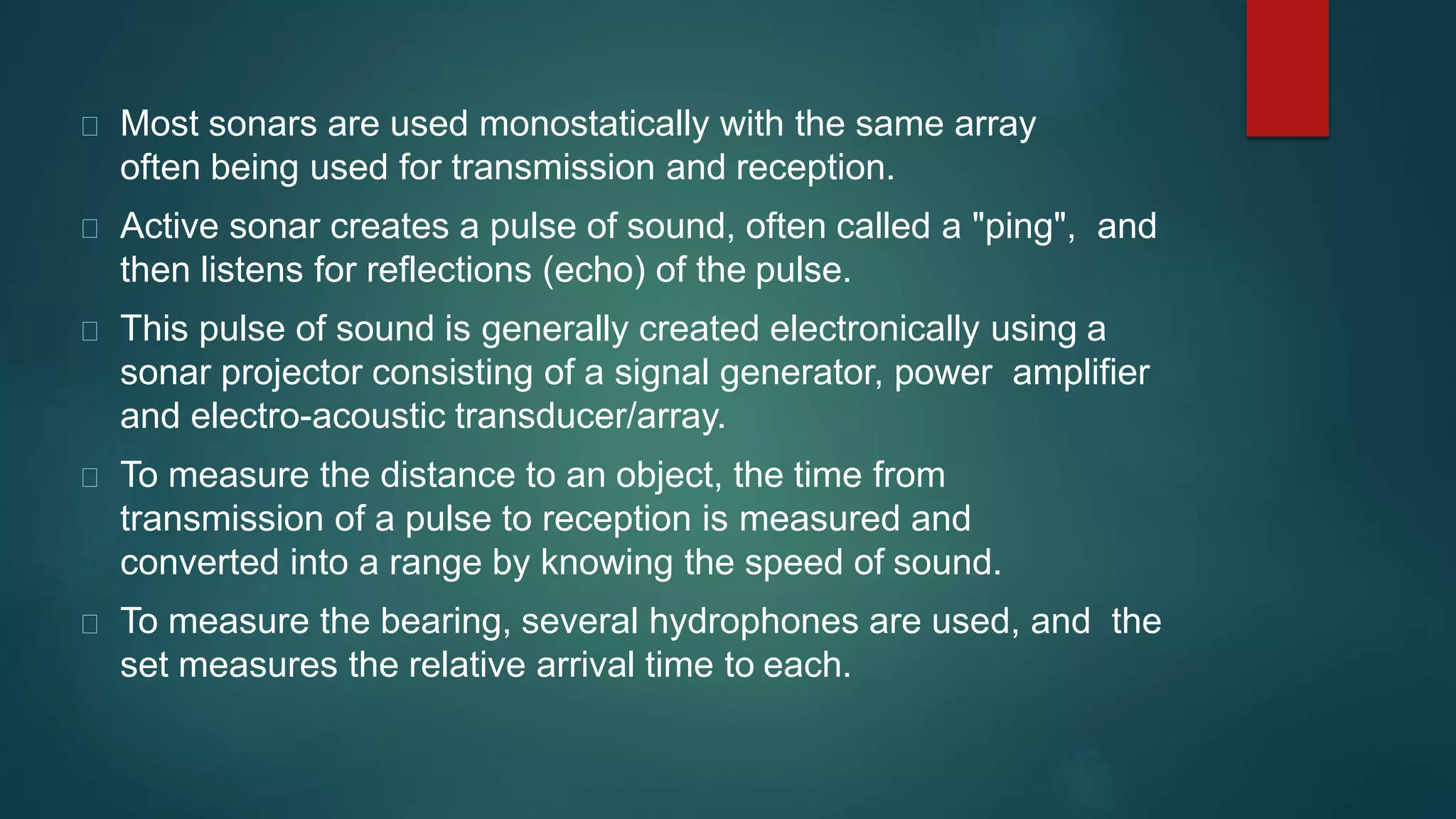 Most sonars are used monostatically with the same array often being used for transmission and reception.

 Active sonar creates a pulse of sound, often called a "ping", and then listens for reflections (echo) of the pulse.

 This pulse of sound is generally created electronically using a sonar projector consisting of a signal generator, power amplifier and electro-acoustic transducer/array.

 To measure the distance to an object, the time from transmission of a pulse to reception is measured and converted into a range by knowing the speed of sound.

 To measure the bearing, several hydrophones are used, and the set measures the relative arrival time to each.